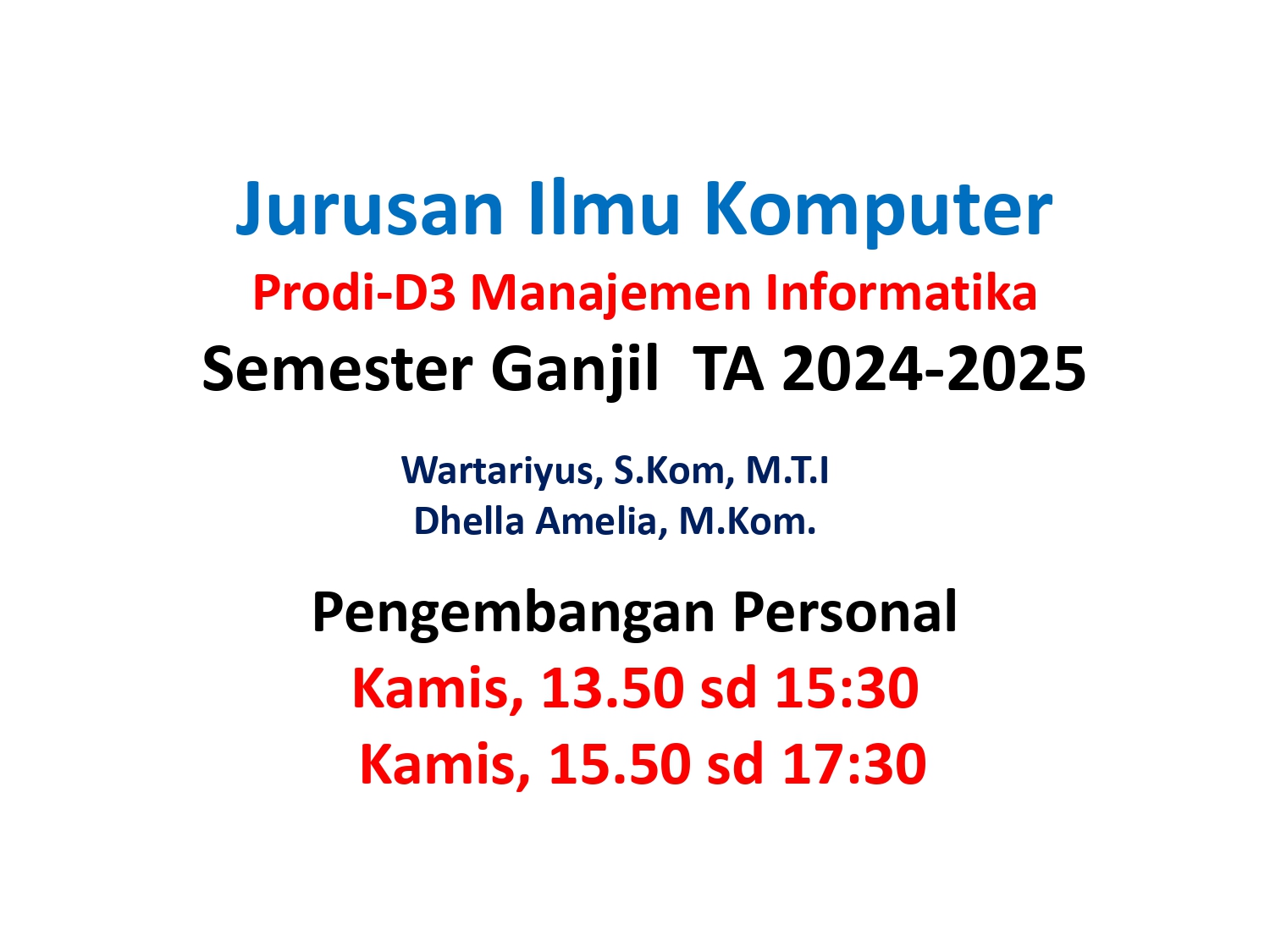 Jurusan Ilmu Komputer
Prodi-D3 Manajemen Informatika
Semester Ganjil TA 2024-2025

Wartariyus, S.Kom, M.T.I
Dhella Amelia, M.Kom.

Pengembangan Personal
Kamis, 13.50 sd 15:30
Kamis, 15.50 sd 17:30